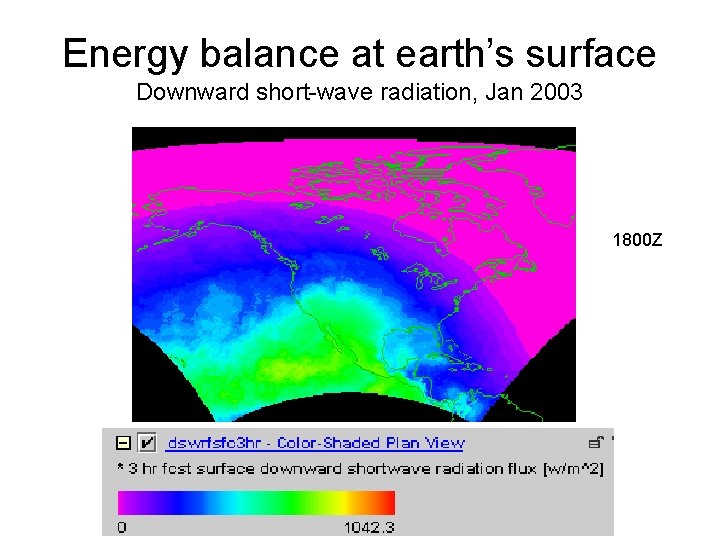 Energy balance at earth's surface
Downward short-wave radiation, Jan 2003

1800Z

dswrfsfc3hr - Color-Shaded Plan View
* 3 hr fcst surface downward shortwave radiation flux [w/m^2]

0
1042.3